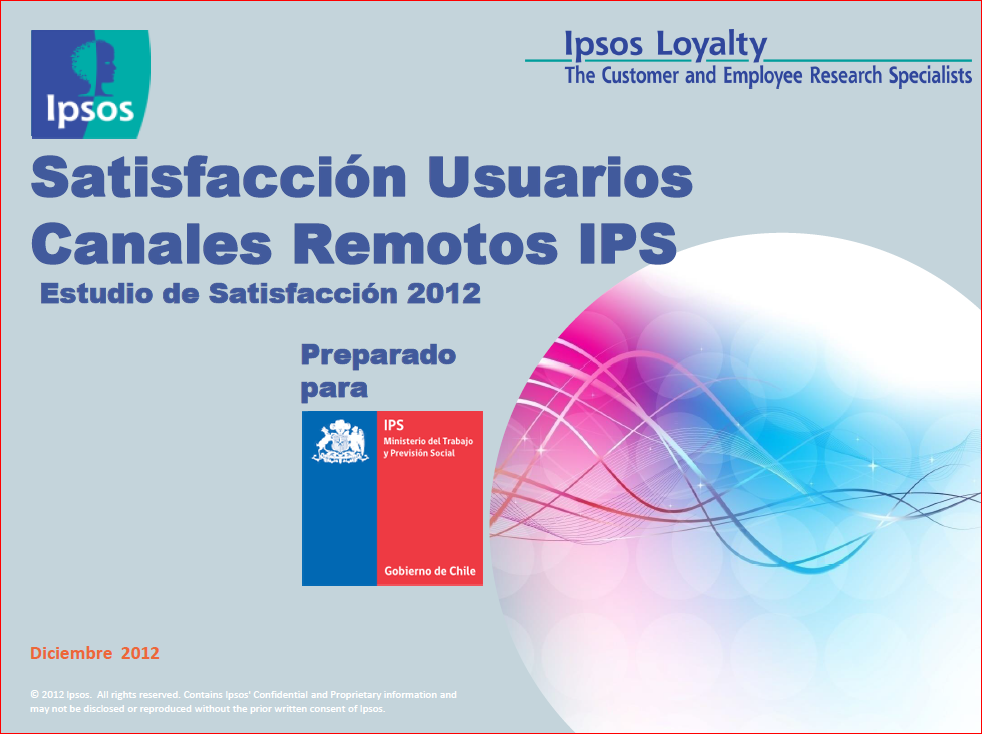 Ipsos

Ipsos Loyalty
The Customer and Employee Research Specialists

Satisfacción Usuarios Canales Remotos IPS
Estudio de Satisfacción 2012

Preparado para

IPS
Ministerio del Trabajo y Previsión Social

Gobierno de Chile

Diciembre 2012

© 2012 Ipsos. All rights reserved. Contains Ipsos' Confidential and Proprietary information and may not be disclosed or reproduced without the prior written consent of Ipsos.